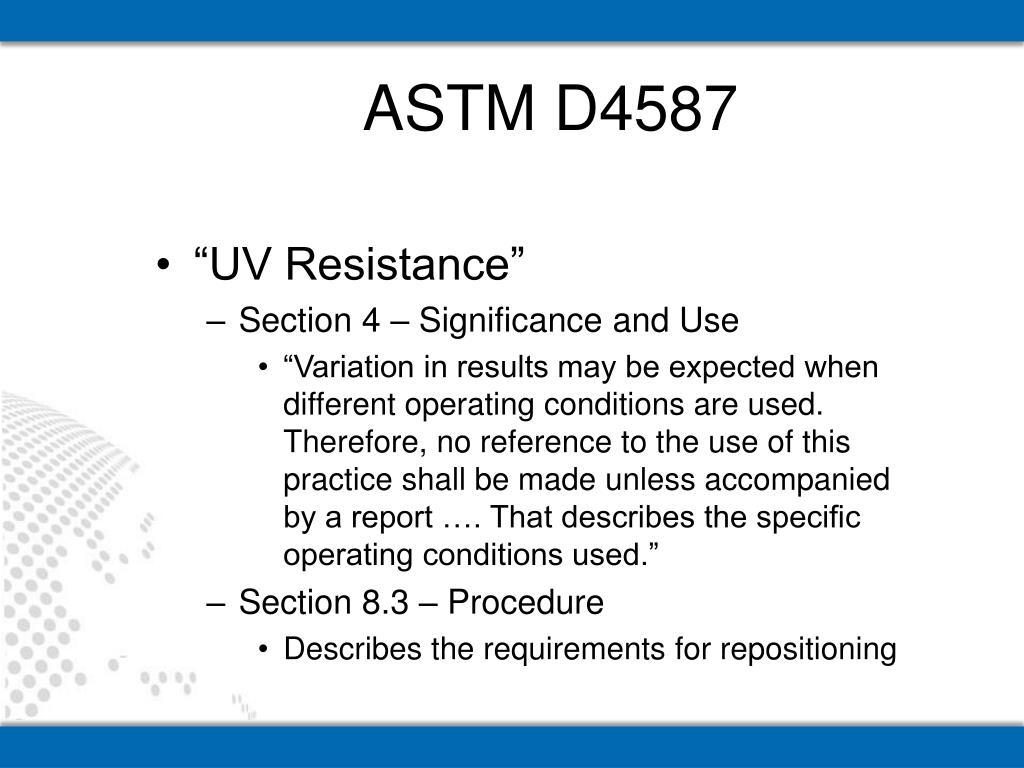 ASTM D4587

• “UV Resistance”

– Section 4 – Significance and Use

• “Variation in results may be expected when different operating conditions are used. Therefore, no reference to the use of this practice shall be made unless accompanied by a report …. That describes the specific operating conditions used.”

– Section 8.3 – Procedure

• Describes the requirements for repositioning